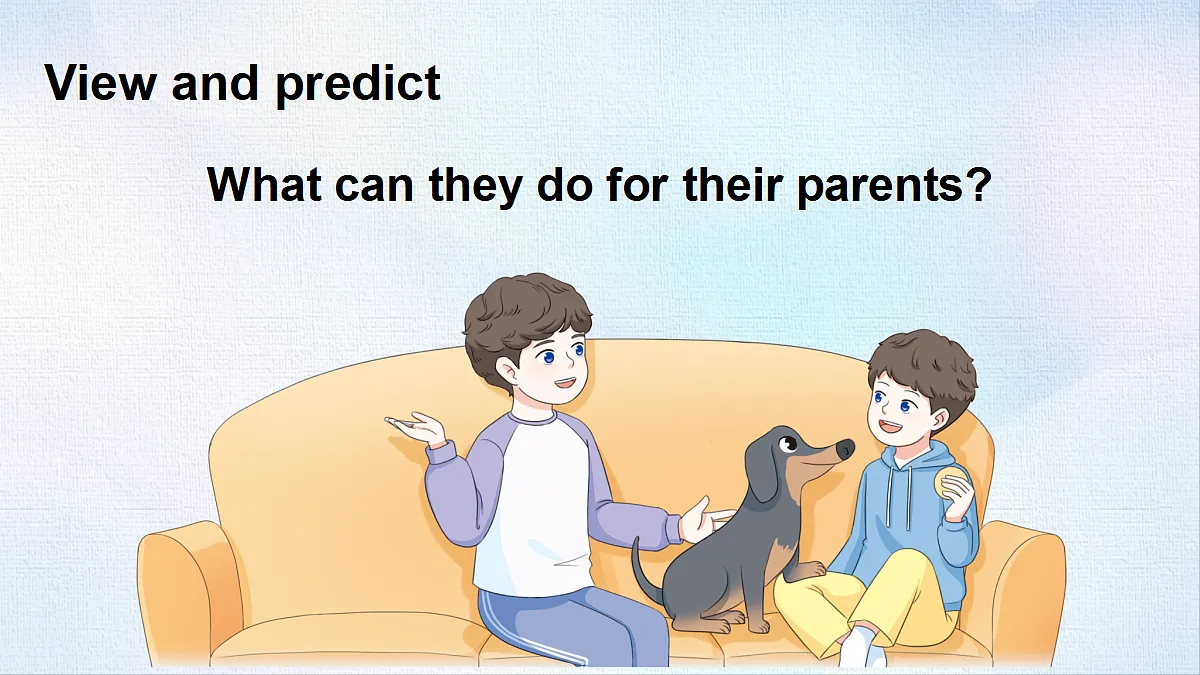 View and predict

What can they do for their parents?